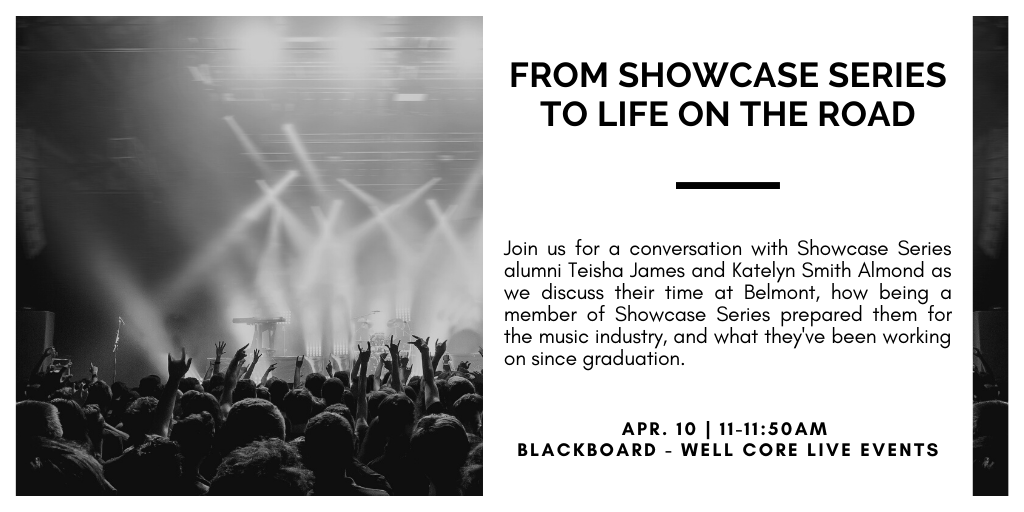 FROM SHOWCASE SERIES TO LIFE ON THE ROAD

Join us for a conversation with Showcase Series alumni Teisha James and Katelyn Smith Almond as we discuss their time at Belmont, how being a member of Showcase Series prepared them for the music industry, and what they've been working on since graduation.

APR. 10 | 11-11:50AM
BLACKBOARD - WELL CORE LIVE EVENTS